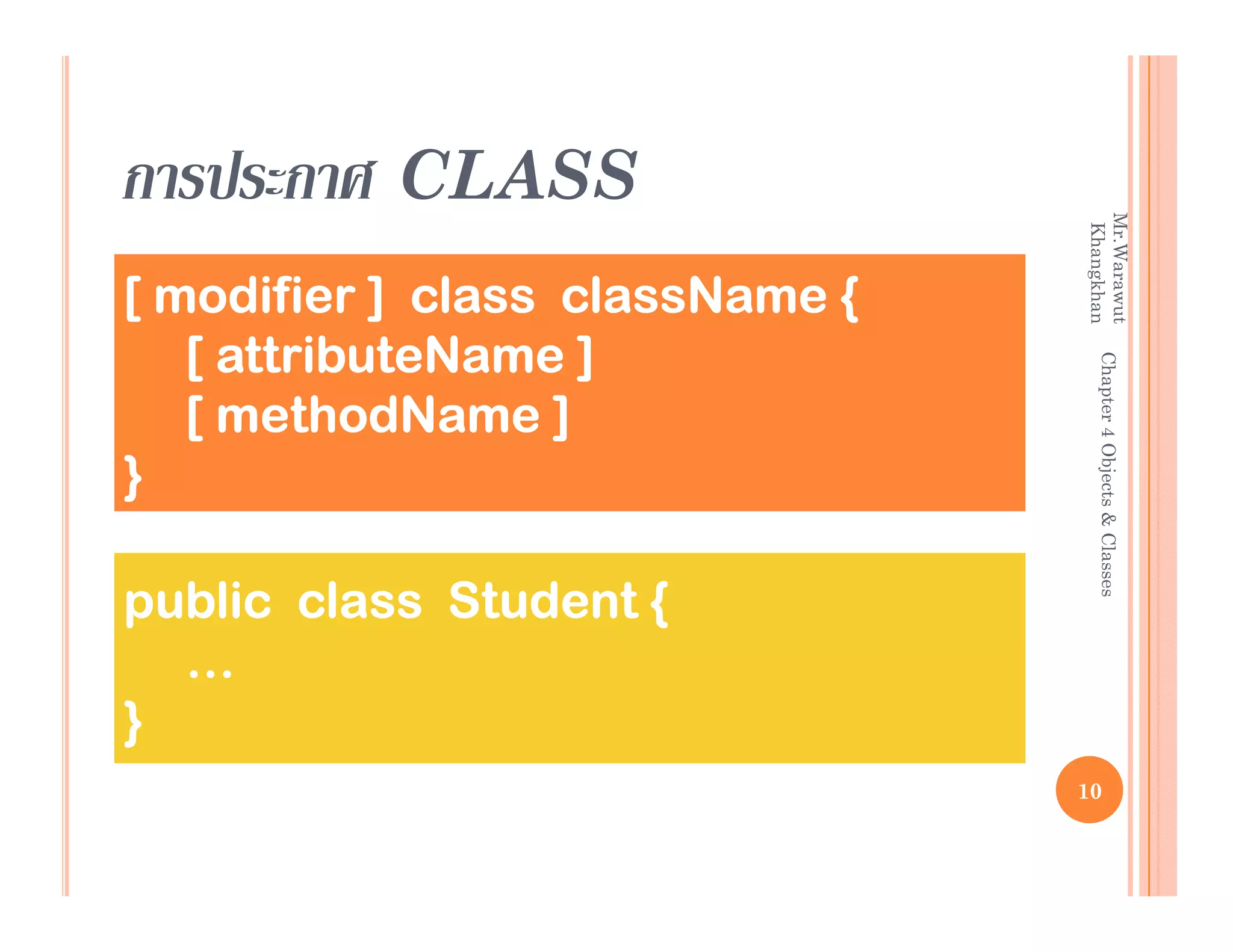 การประกาศ CLASS

[ modifier ] class className {
[ attributeName ]
[ methodName ]
}

public class Student {
…
}

Mr.Warawut Khangkhan Chapter 4 Objects & Classes

10